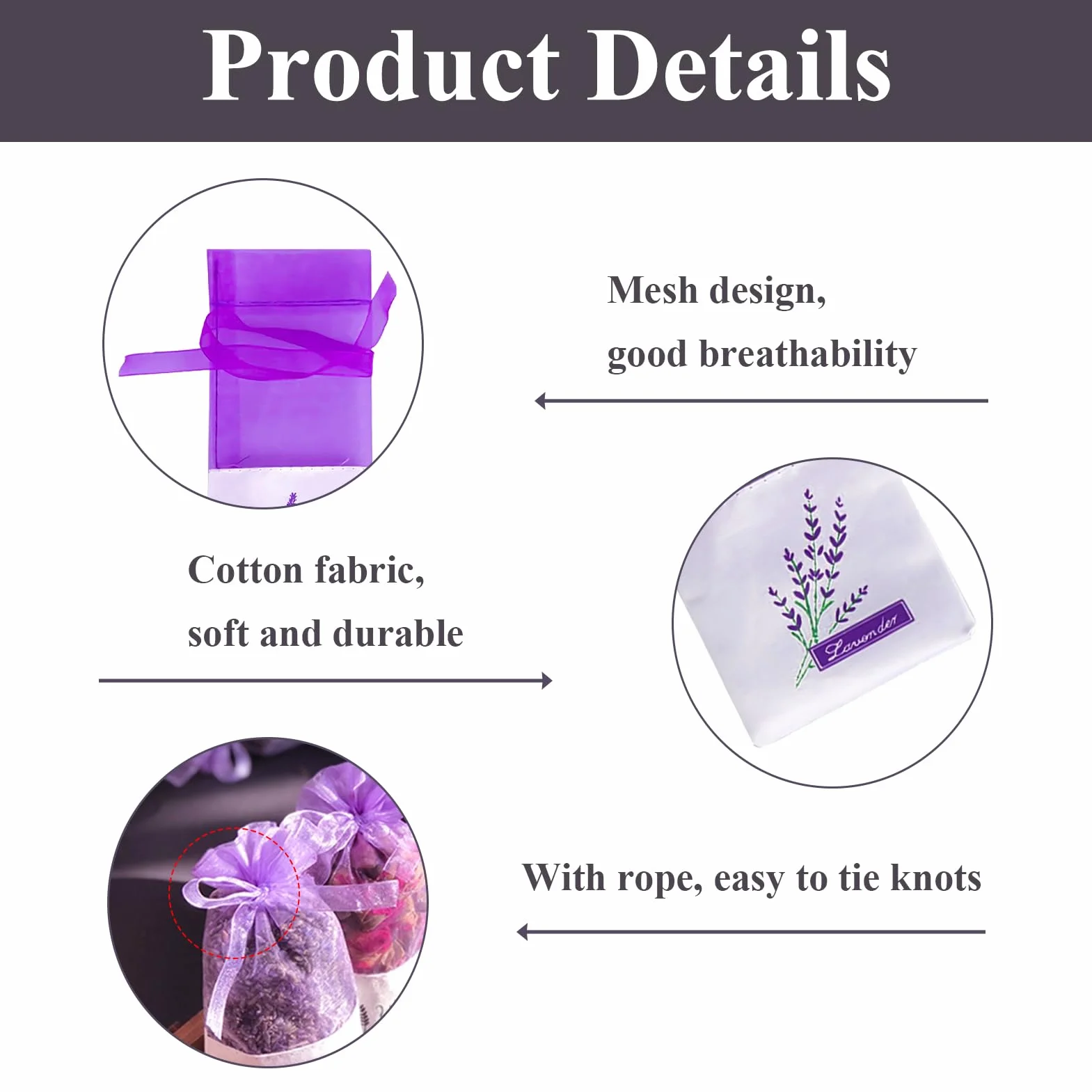 Product Details

Mesh design,
good breathability

Cotton fabric,
soft and durable

Lavender

With rope, easy to tie knots